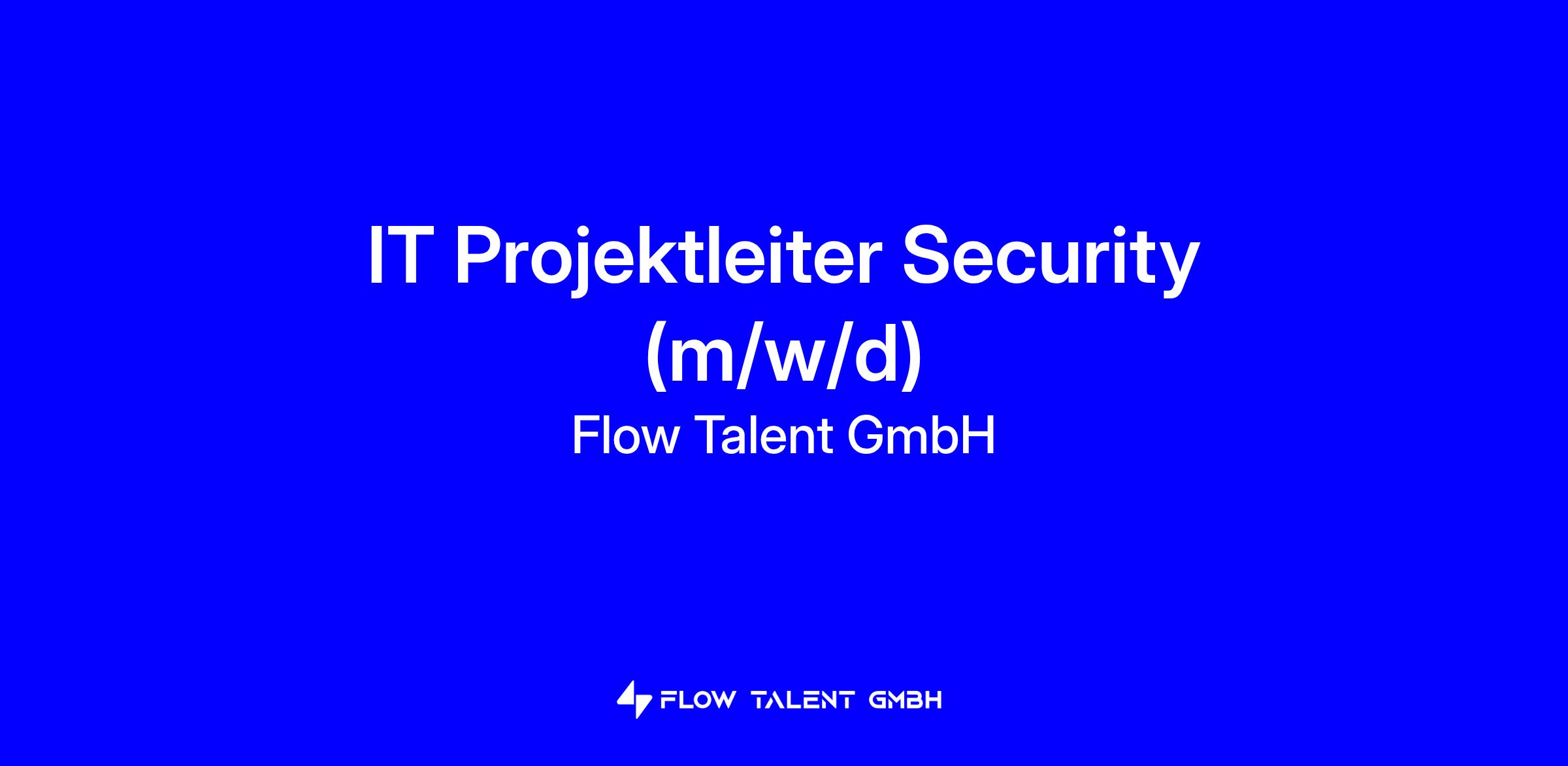 IT Projektleiter Security (m/w/d)

Flow Talent GmbH

FLOW TALENT GMBH